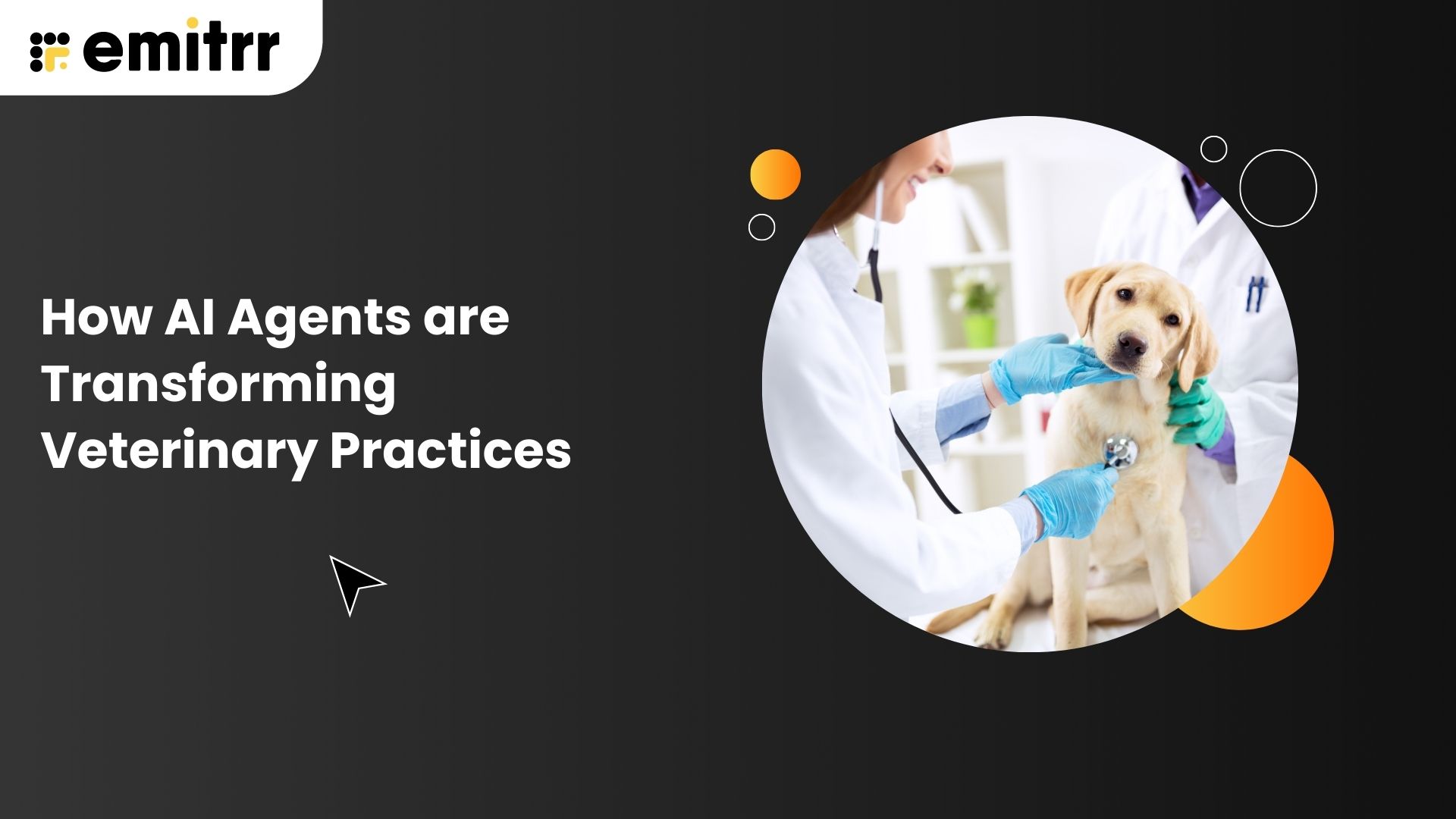 emitrr

How AI Agents are Transforming Veterinary Practices